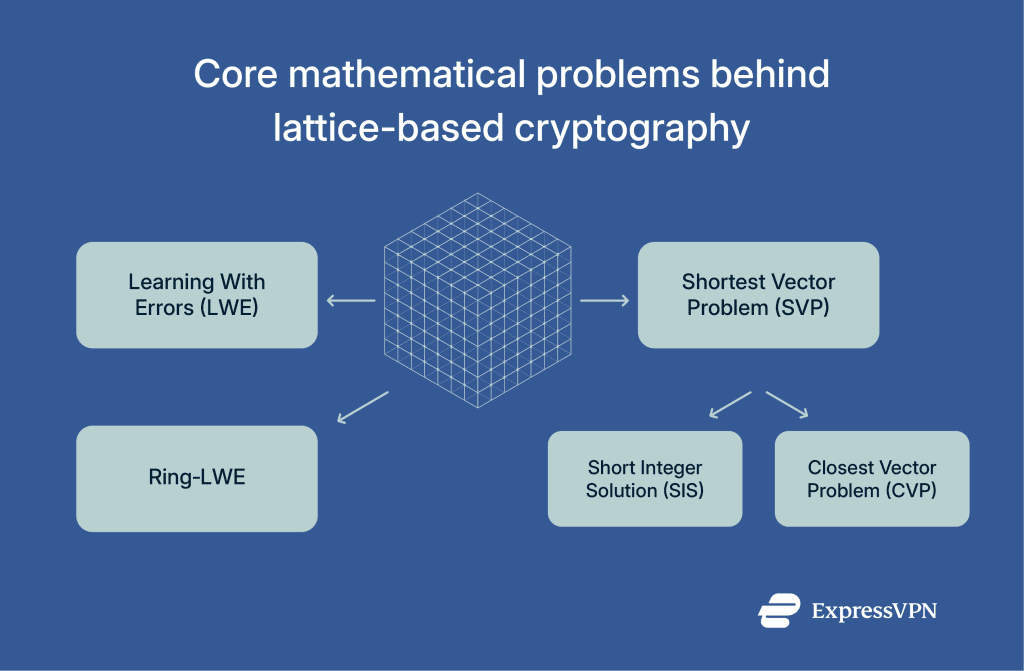 Core mathematical problems behind lattice-based cryptography

Learning With Errors (LWE)

Shortest Vector Problem (SVP)

Ring-LWE

Short Integer Solution (SIS)

Closest Vector Problem (CVP)

ExpressVPN